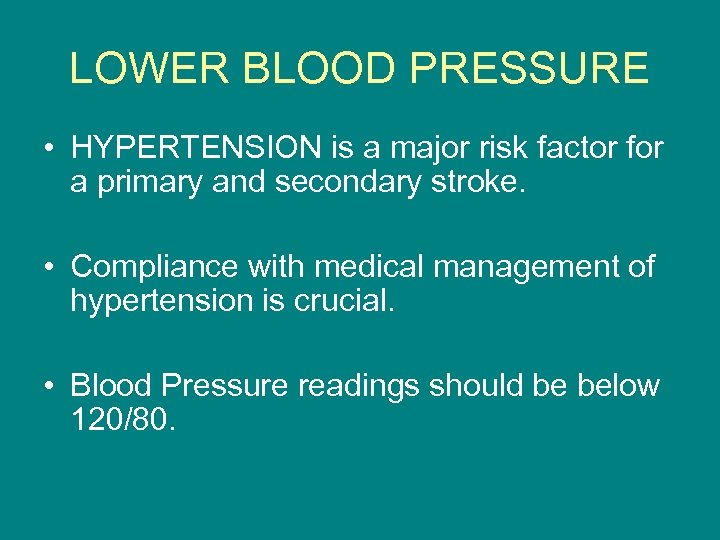 LOWER BLOOD PRESSURE

• HYPERTENSION is a major risk factor for a primary and secondary stroke.

• Compliance with medical management of hypertension is crucial.

• Blood Pressure readings should be below 120/80.